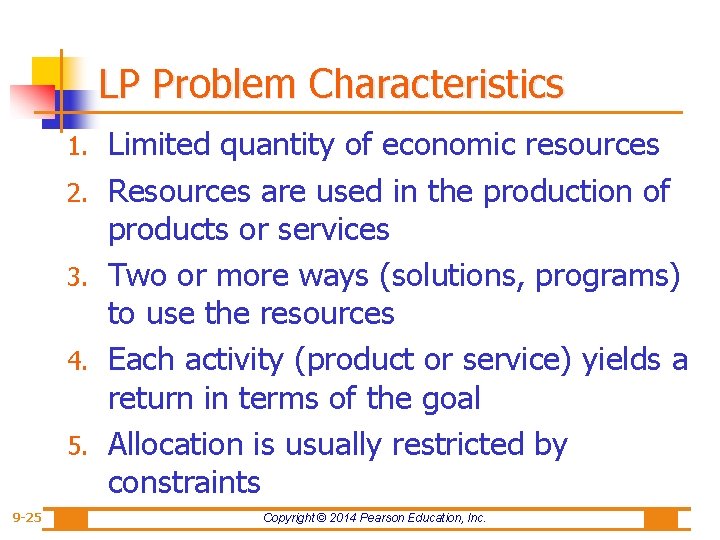 LP Problem Characteristics

1. Limited quantity of economic resources
2. Resources are used in the production of products or services
3. Two or more ways (solutions, programs) to use the resources
4. Each activity (product or service) yields a return in terms of the goal
5. Allocation is usually restricted by constraints

9-25

Copyright © 2014 Pearson Education, Inc.